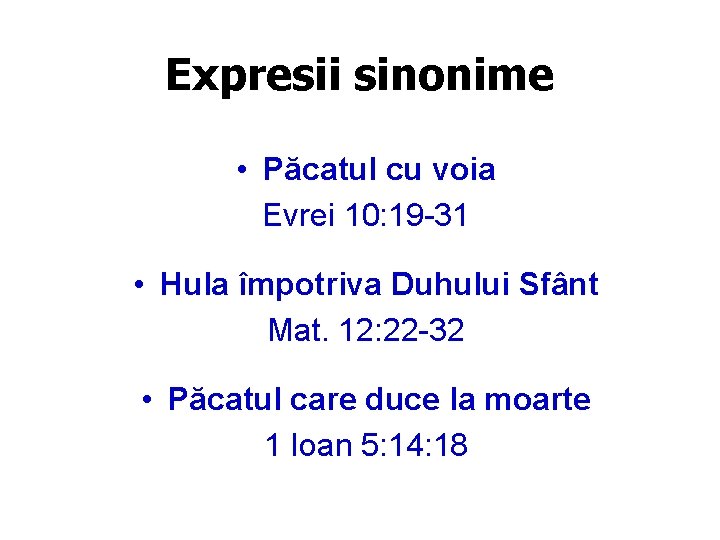 Expresii sinonime

• Păcatul cu voia
Evrei 10:19-31

• Hula împotriva Duhului Sfânt
Mat. 12:22-32

• Păcatul care duce la moarte
1 Ioan 5:14:18